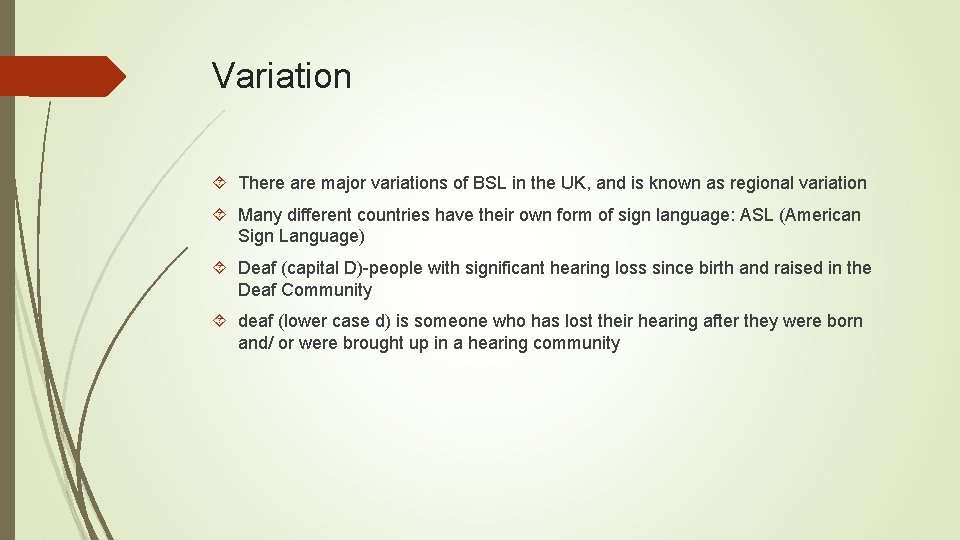 Variation

There are major variations of BSL in the UK, and is known as regional variation

Many different countries have their own form of sign language: ASL (American Sign Language)

Deaf (capital D)-people with significant hearing loss since birth and raised in the Deaf Community

deaf (lower case d) is someone who has lost their hearing after they were born and/ or were brought up in a hearing community